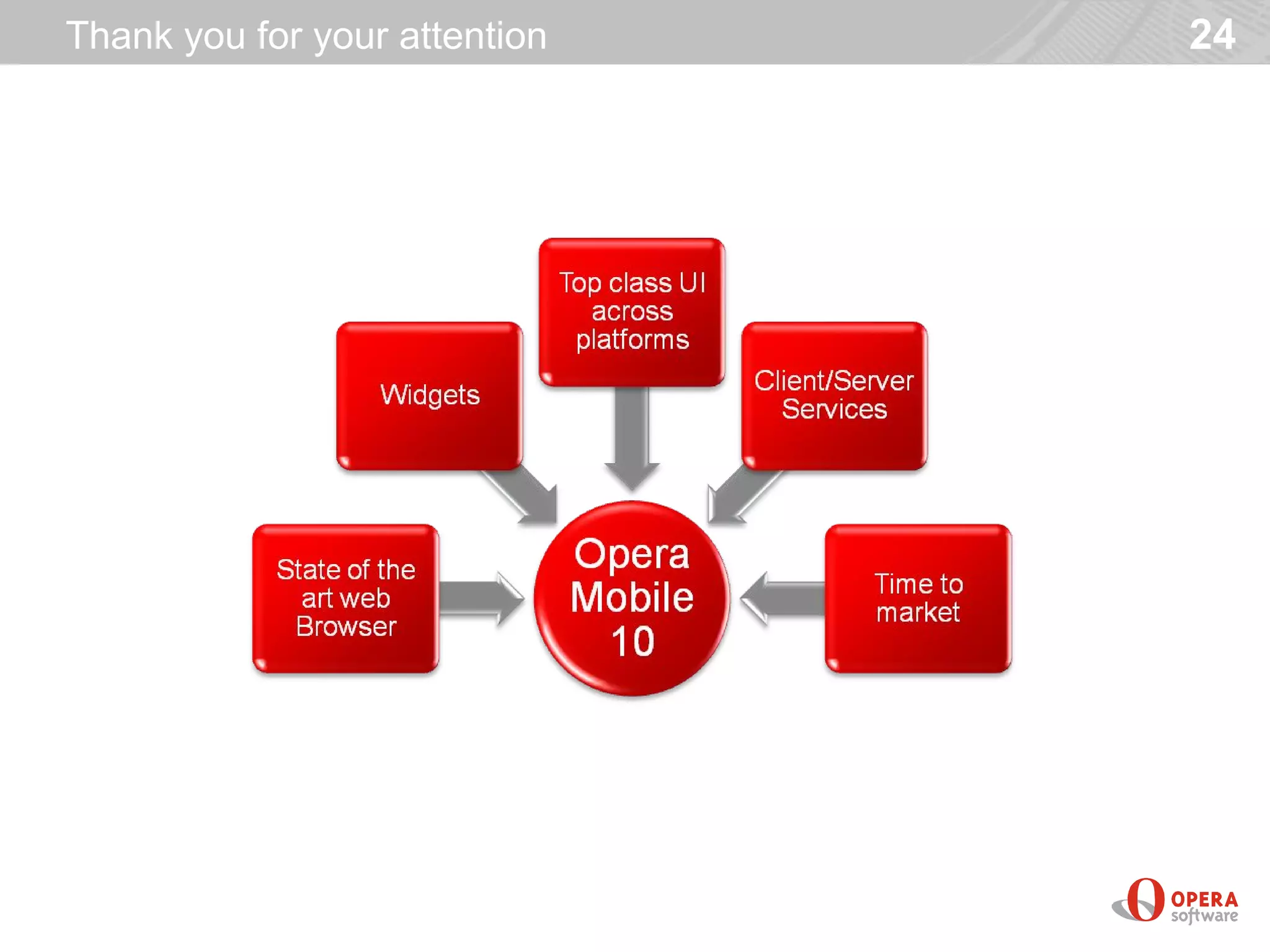 Thank you for your attention

24

Top class UI across platforms

Widgets

Client/Server Services

State of the art web Browser

Opera Mobile 10

Time to market

OPERA software